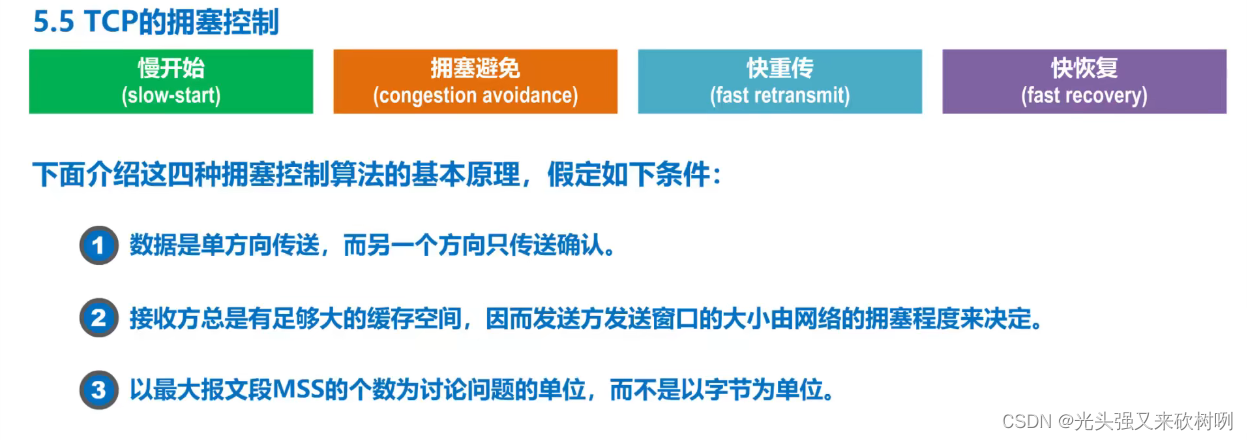 5.5 TCP的拥塞控制

慢开始
(slow-start)

拥塞避免
(congestion avoidance)

快重传
(fast retransmit)

快恢复
(fast recovery)

下面介绍这四种拥塞控制算法的基本原理，假定如下条件：

1 数据是单方向传送，而另一个方向只传送确认。

2 接收方总是有足够大的缓存空间，因而发送方发送窗口的大小由网络的拥塞程度来决定。

3 以最大报文段MSS的个数为讨论问题的单位，而不是以字节为单位。

CSDN @光头强又来砍树咧